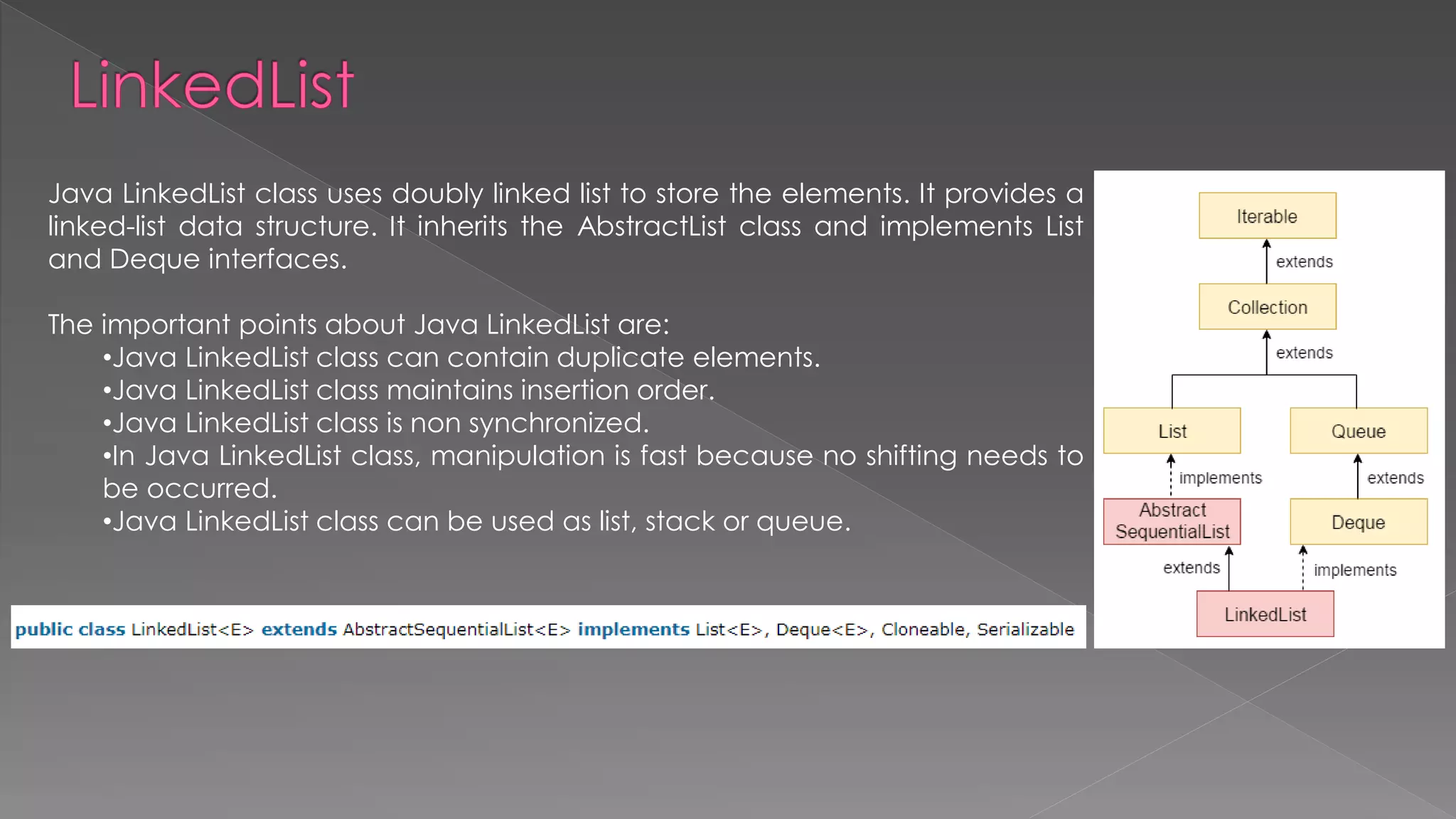 LinkedList

Java LinkedList class uses doubly linked list to store the elements. It provides a linked-list data structure. It inherits the AbstractList class and implements List and Deque interfaces.

The important points about Java LinkedList are:
•Java LinkedList class can contain duplicate elements.
•Java LinkedList class maintains insertion order.
•Java LinkedList class is non synchronized.
•In Java LinkedList class, manipulation is fast because no shifting needs to be occurred.
•Java LinkedList class can be used as list, stack or queue.

public class LinkedList<E> extends AbstractSequentialList<E> implements List<E>, Deque<E>, Cloneable, Serializable

Iterable
extends
Collection
extends
List
Queue
implements
extends
Abstract SequentialList
Deque
extends
implements
LinkedList